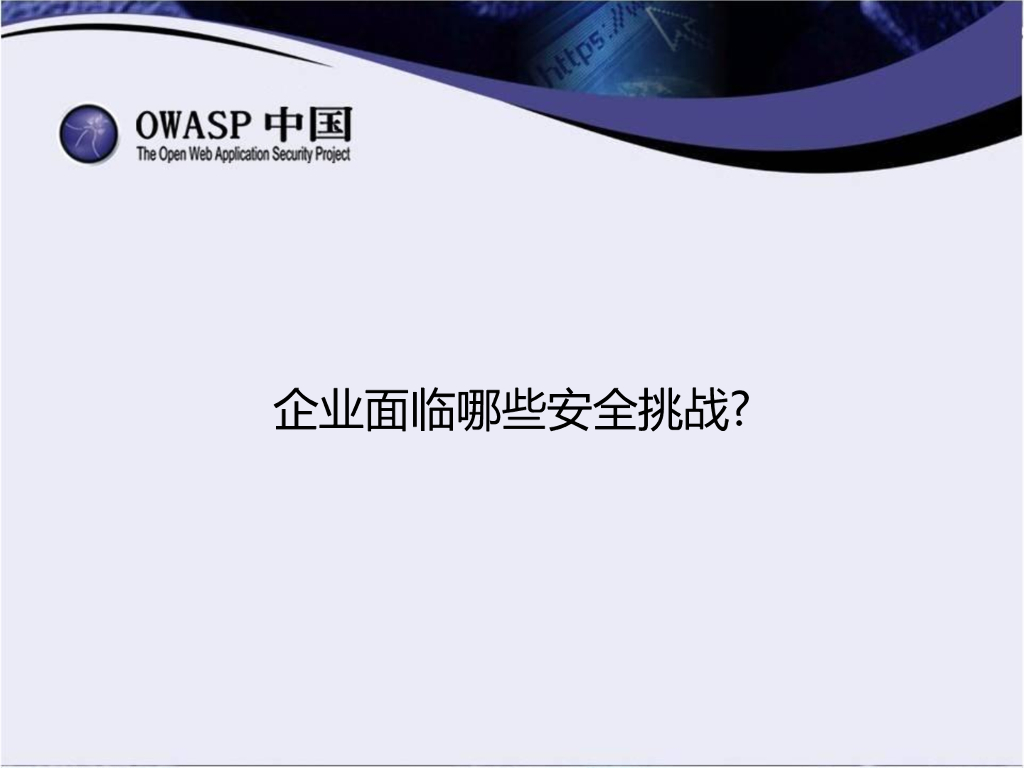 https://w

OWASP 中国
The Open Web Application Security Project

企业面临哪些安全挑战?